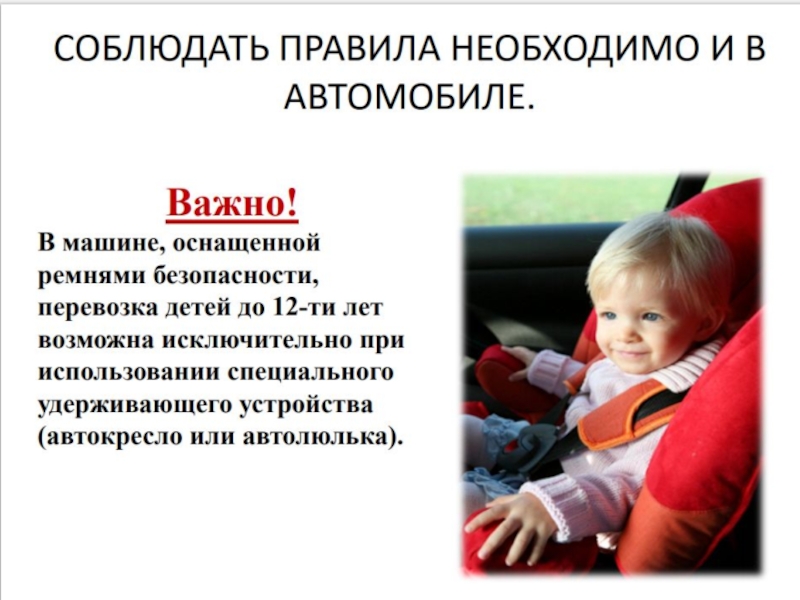 СОБЛЮДАТЬ ПРАВИЛА НЕОБХОДИМО И В АВТОМОБИЛЕ.

Важно!

В машине, оснащенной ремнями безопасности, перевозка детей до 12-ти лет возможна исключительно при использовании специального удерживающего устройства (автокресло или автолюлька).